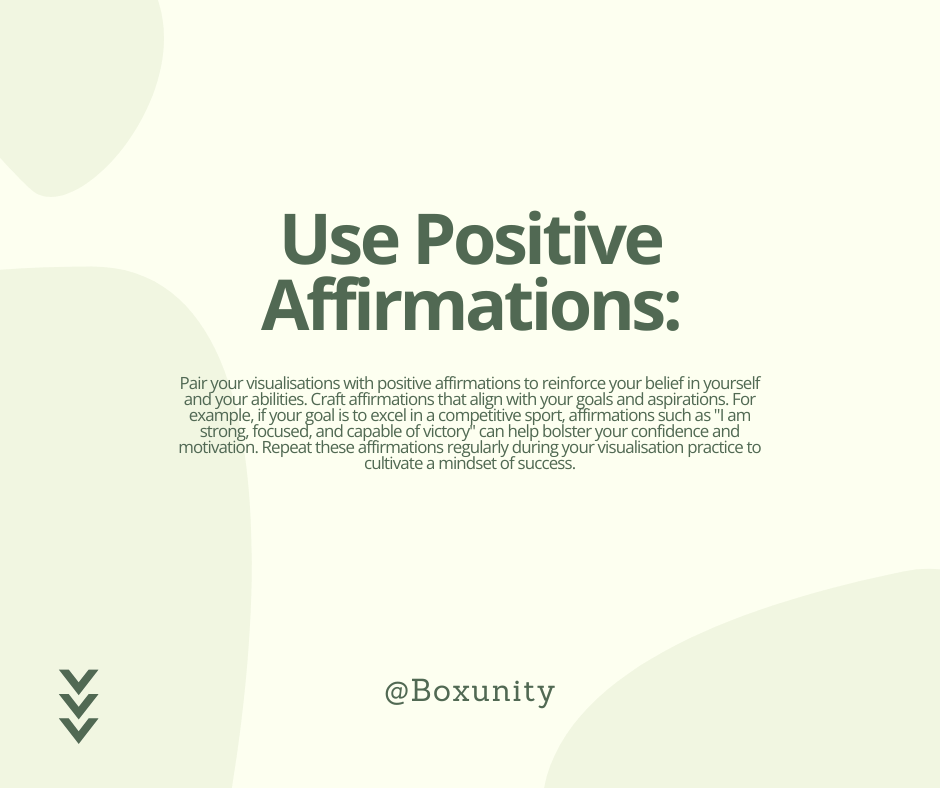 Use Positive Affirmations:

Pair your visualisations with positive affirmations to reinforce your belief in yourself and your abilities. Craft affirmations that align with your goals and aspirations. For example, if your goal is to excel in a competitive sport, affirmations such as "I am strong, focused, and capable of victory" can help bolster your confidence and motivation. Repeat these affirmations regularly during your visualisation practice to cultivate a mindset of success.

@Boxunity